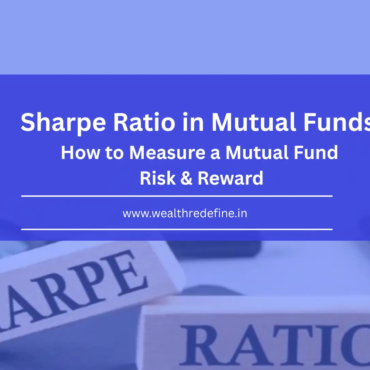 Sharpe Ratio in Mutual Funds
How to Measure a Mutual Fund Risk & Reward

www.wealthredefine.in

ARPE

RATIO